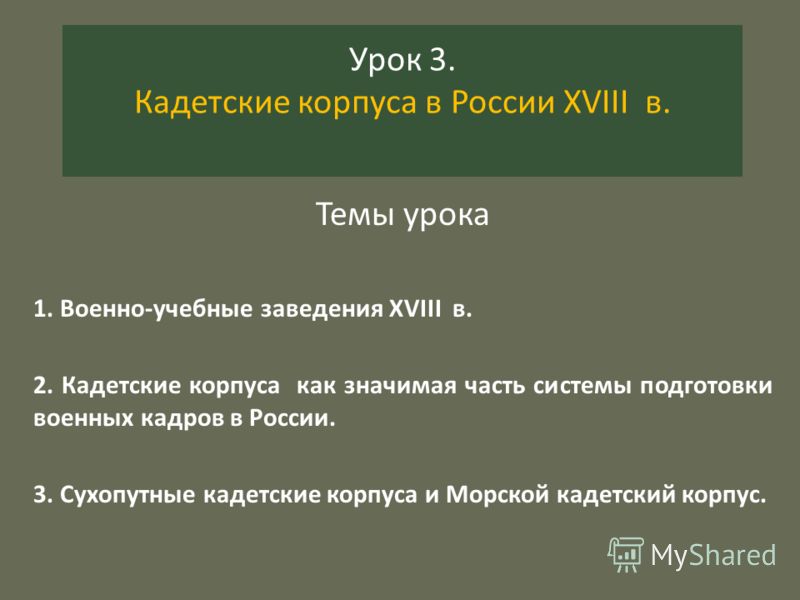 Урок 3.
Кадетские корпуса в России XVIII в.

Темы урока

1. Военно-учебные заведения XVIII в.

2. Кадетские корпуса как значимая часть системы подготовки военных кадров в России.

3. Сухопутные кадетские корпуса и Морской кадетский корпус.

MyShared